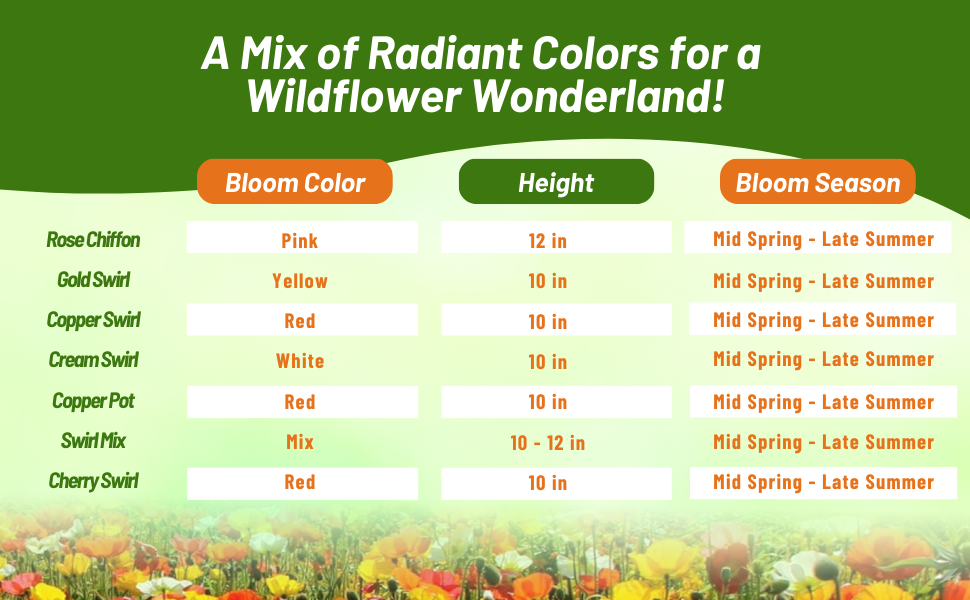 A Mix of Radiant Colors for a Wildflower Wonderland!

| | Bloom Color | Height | Bloom Season |
|---|---|---|---|
| Rose Chiffon | Pink | 12 in | Mid Spring - Late Summer |
| Gold Swirl | Yellow | 10 in | Mid Spring - Late Summer |
| Copper Swirl | Red | 10 in | Mid Spring - Late Summer |
| Cream Swirl | White | 10 in | Mid Spring - Late Summer |
| Copper Pot | Red | 10 in | Mid Spring - Late Summer |
| Swirl Mix | Mix | 10 - 12 in | Mid Spring - Late Summer |
| Cherry Swirl | Red | 10 in | Mid Spring - Late Summer |